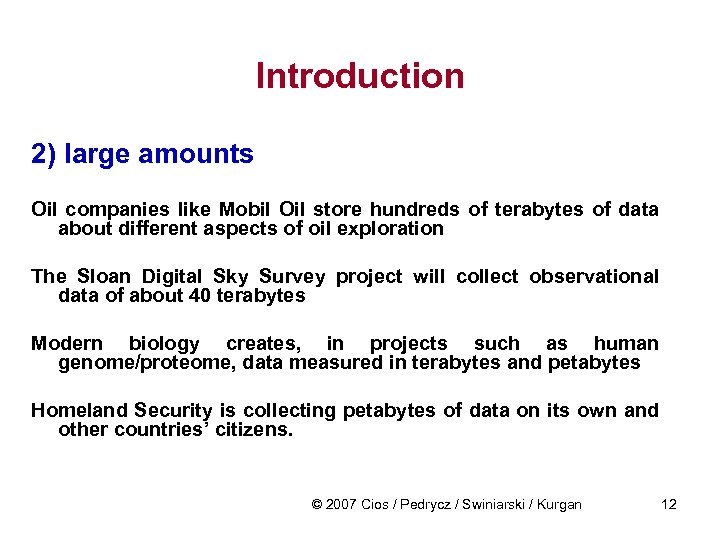 Introduction

2) large amounts

Oil companies like Mobil Oil store hundreds of terabytes of data about different aspects of oil exploration

The Sloan Digital Sky Survey project will collect observational data of about 40 terabytes

Modern biology creates, in projects such as human genome/proteome, data measured in terabytes and petabytes

Homeland Security is collecting petabytes of data on its own and other countries' citizens.

© 2007 Cios / Pedrycz / Swiniarski / Kurgan 12